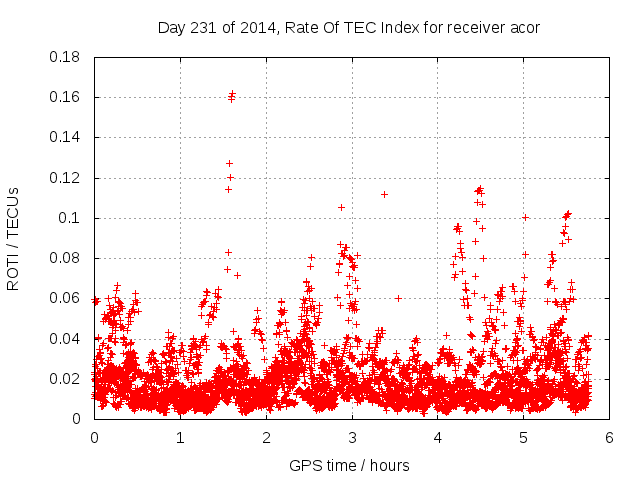 Day 231 of 2014, Rate Of TEC Index for receiver acor

ROTI / TECUs

0.18
0.16
0.14
0.12
0.1
0.08
0.06
0.04
0.02
0

0 1 2 3 4 5 6

GPS time / hours